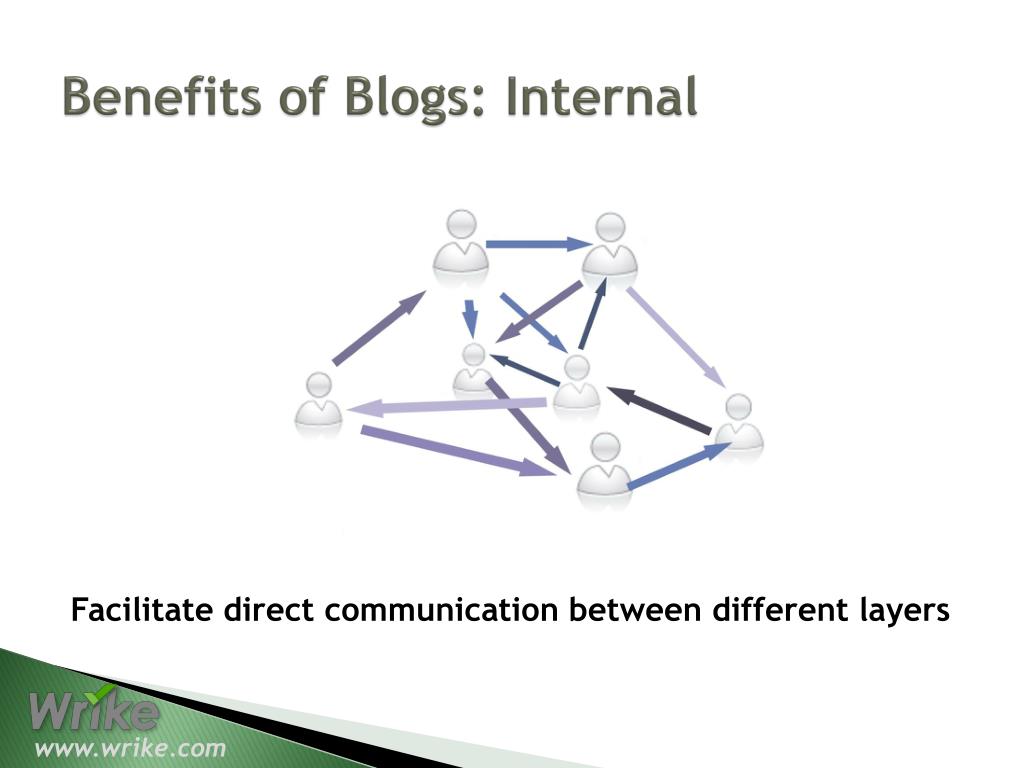 Benefits of Blogs: Internal

Facilitate direct communication between different layers

Wrike
www.wrike.com